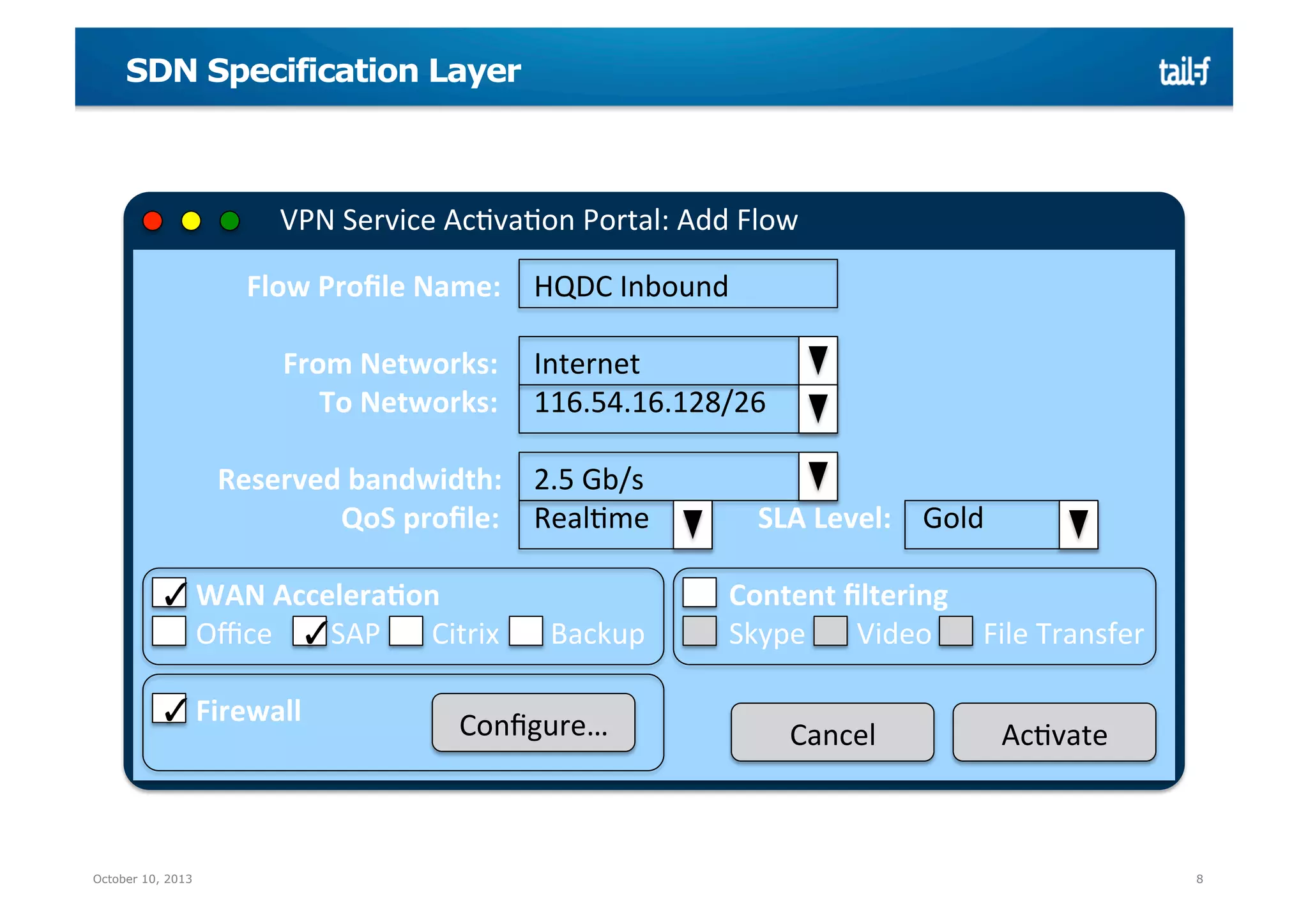 SDN Specification Layer

tail-f

VPN Service Activation Portal: Add Flow

Flow Profile Name: HQDC Inbound

From Networks: Internet

To Networks: 116.54.16.128/26

Reserved bandwidth: 2.5 Gb/s

QoS profile: Realtime

SLA Level: Gold

✓ WAN Acceleration

Office ✓ SAP Citrix Backup

Content filtering

Skype Video File Transfer

✓ Firewall

Configure…

Cancel

Activate

October 10, 2013

8